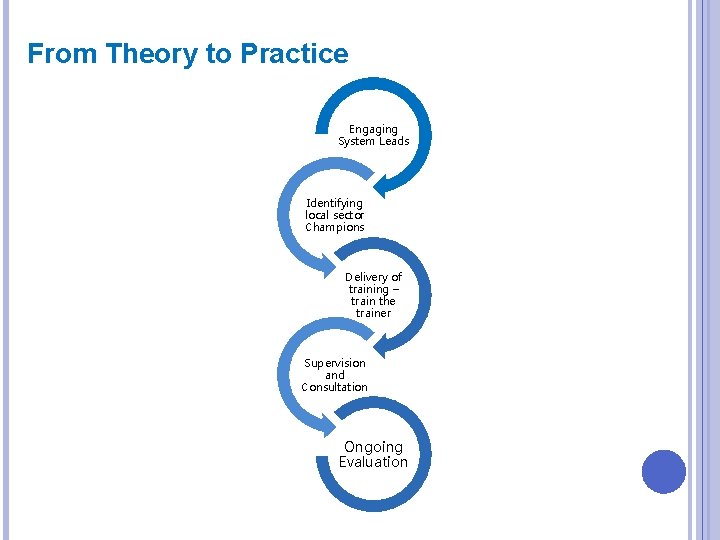 From Theory to Practice

Engaging System Leads

Identifying local sector Champions

Delivery of training – train the trainer

Supervision and Consultation

Ongoing Evaluation